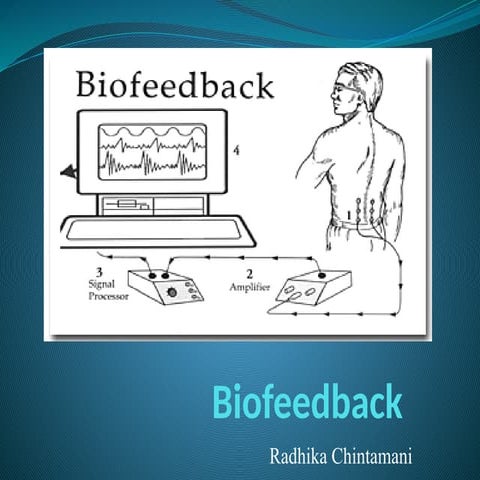 Biofeedback

4

1

3
Signal
Processor

2
Amplifier

Biofeedback

Radhika Chintamani